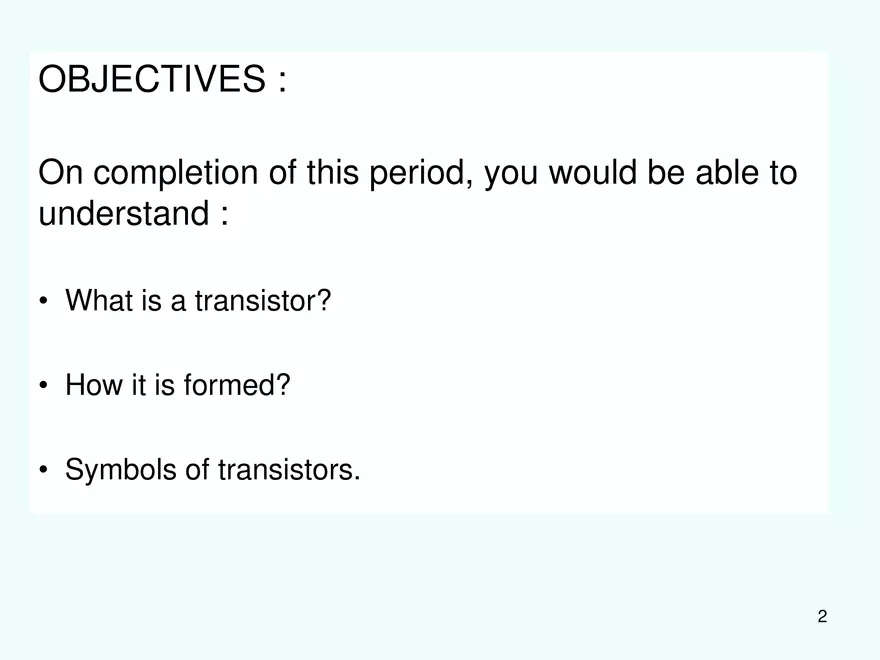 OBJECTIVES :

On completion of this period, you would be able to understand :

• What is a transistor?

• How it is formed?

• Symbols of transistors.

2